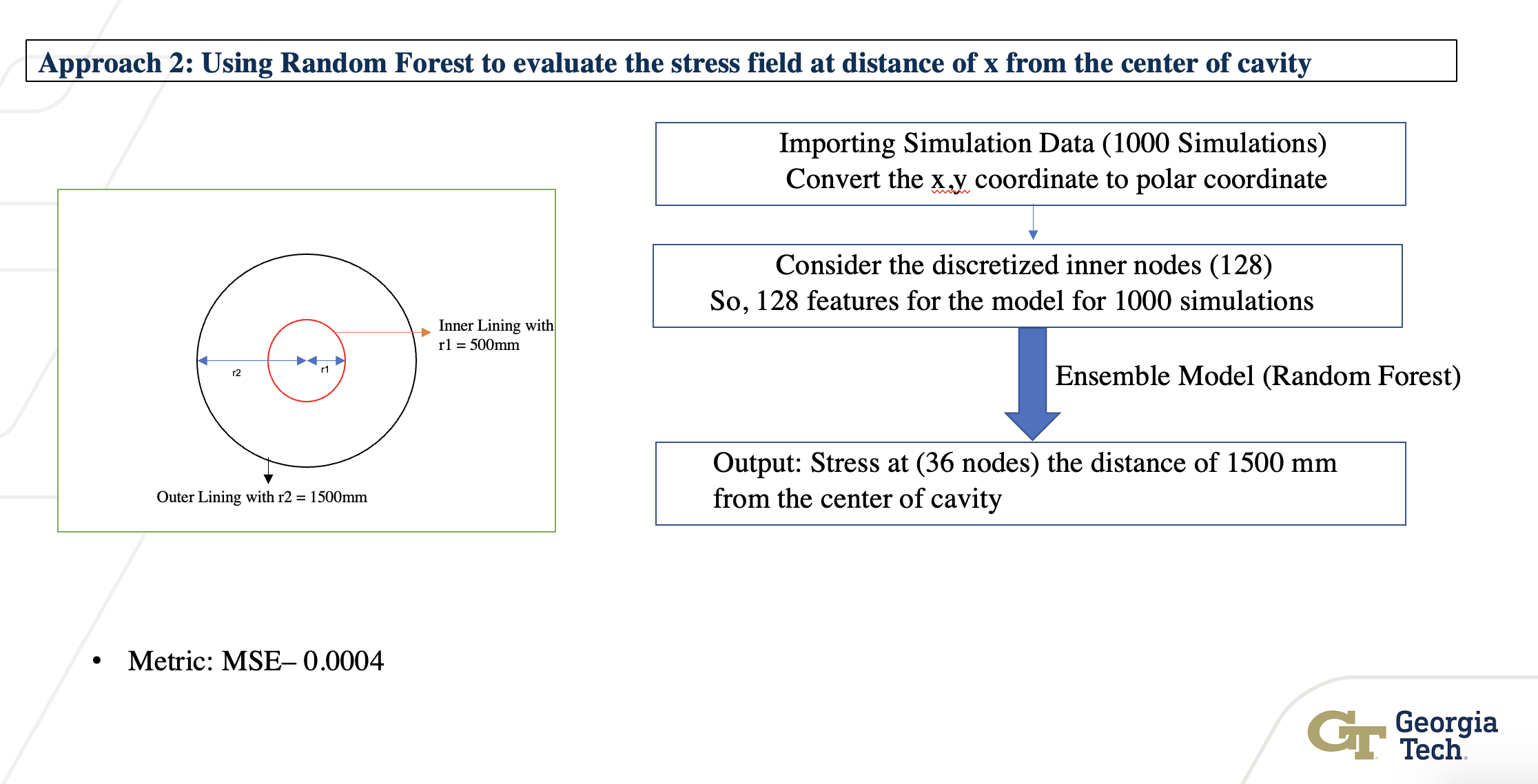 Approach 2: Using Random Forest to evaluate the stress field at distance of x from the center of cavity

r2

r1

Inner Lining with r1 = 500mm

Outer Lining with r2 = 1500mm

Importing Simulation Data (1000 Simulations)
Convert the x,y coordinate to polar coordinate

Consider the discretized inner nodes (128)
So, 128 features for the model for 1000 simulations

Ensemble Model (Random Forest)

Output: Stress at (36 nodes) the distance of 1500 mm from the center of cavity

• Metric: MSE– 0.0004

GT Georgia Tech